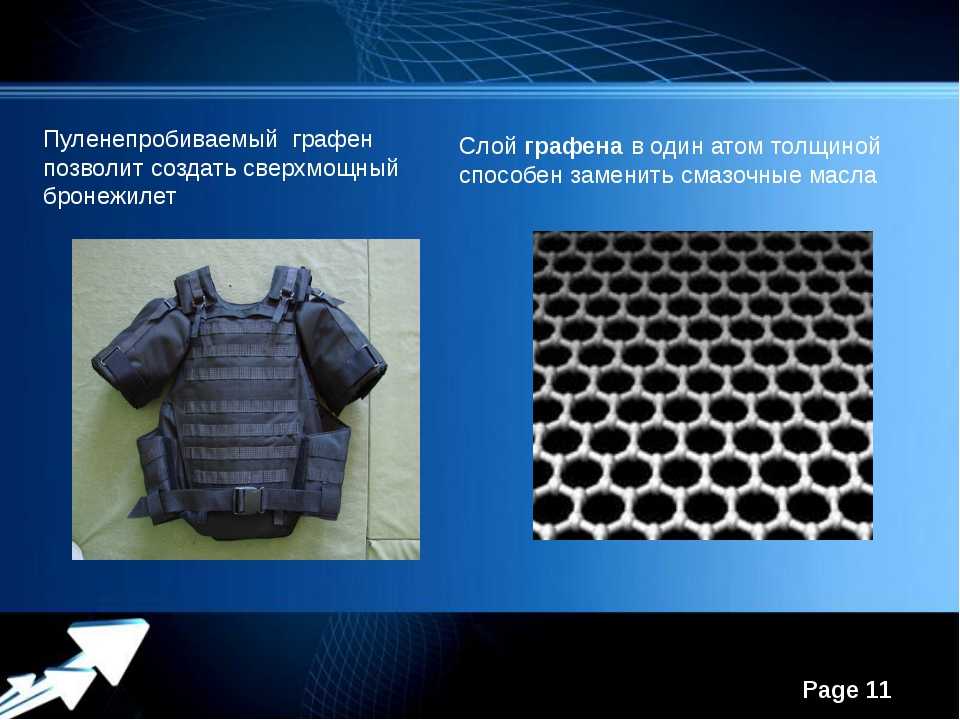 Пуленепробиваемый графен позволит создать сверхмощный бронежилет

Слой графена в один атом толщиной способен заменить смазочные масла

Page 11